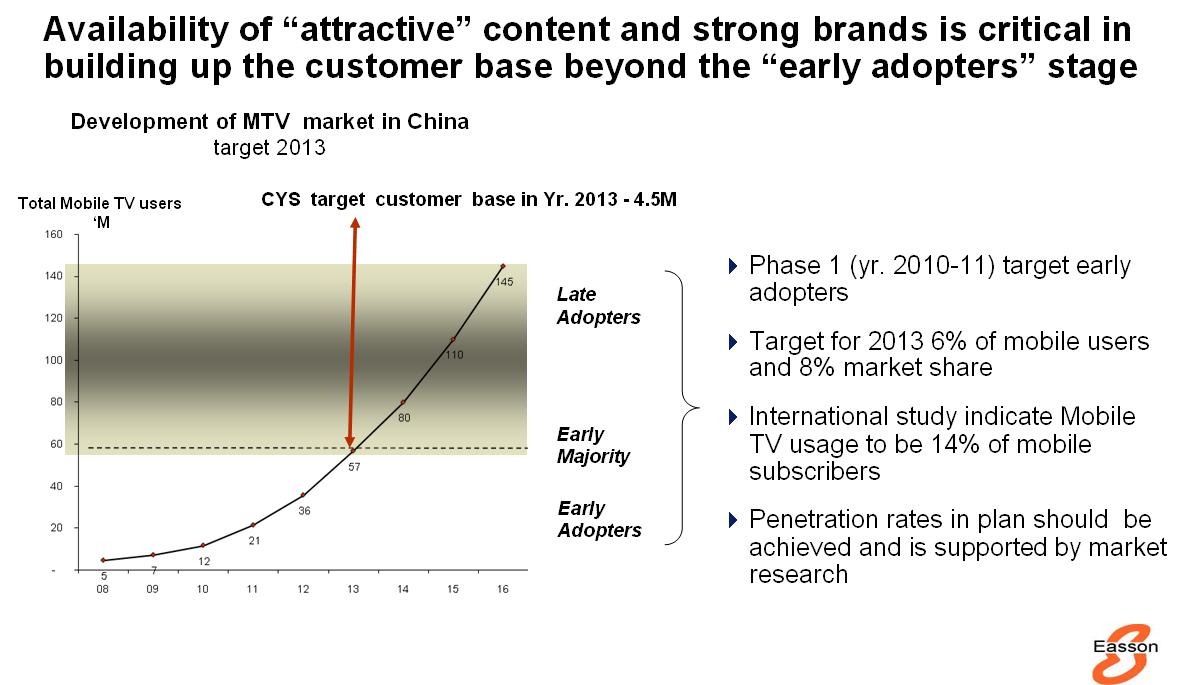 Availability of “attractive” content and strong brands is critical in building up the customer base beyond the “early adopters” stage

Development of MTV market in China
target 2013

Total Mobile TV users
‘M

CYS target customer base in Yr. 2013 - 4.5M

160
140
120
100
80
60
40
20
-

5
7
12
21
36
57
80
110
145

08
09
10
11
12
13
14
15
16

Late Adopters

Early Majority

Early Adopters

Phase 1 (yr. 2010-11) target early adopters

Target for 2013 6% of mobile users and 8% market share

International study indicate Mobile TV usage to be 14% of mobile subscribers

Penetration rates in plan should be achieved and is supported by market research

Easson